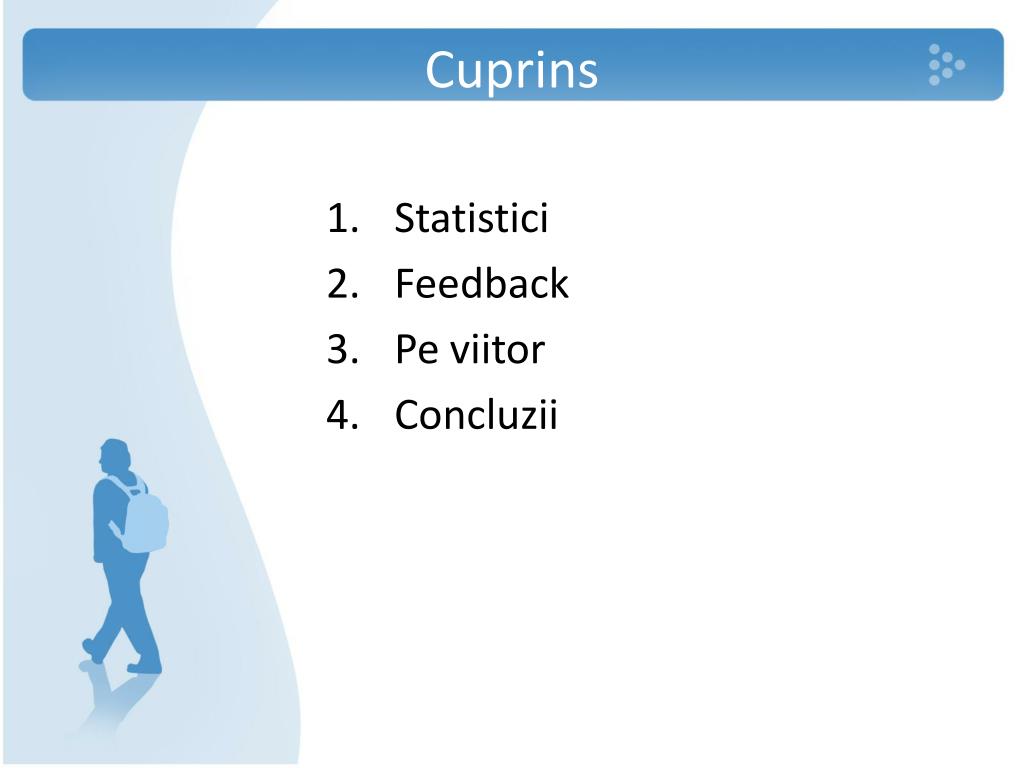 Cuprins

1. Statistici
2. Feedback
3. Pe viitor
4. Concluzii